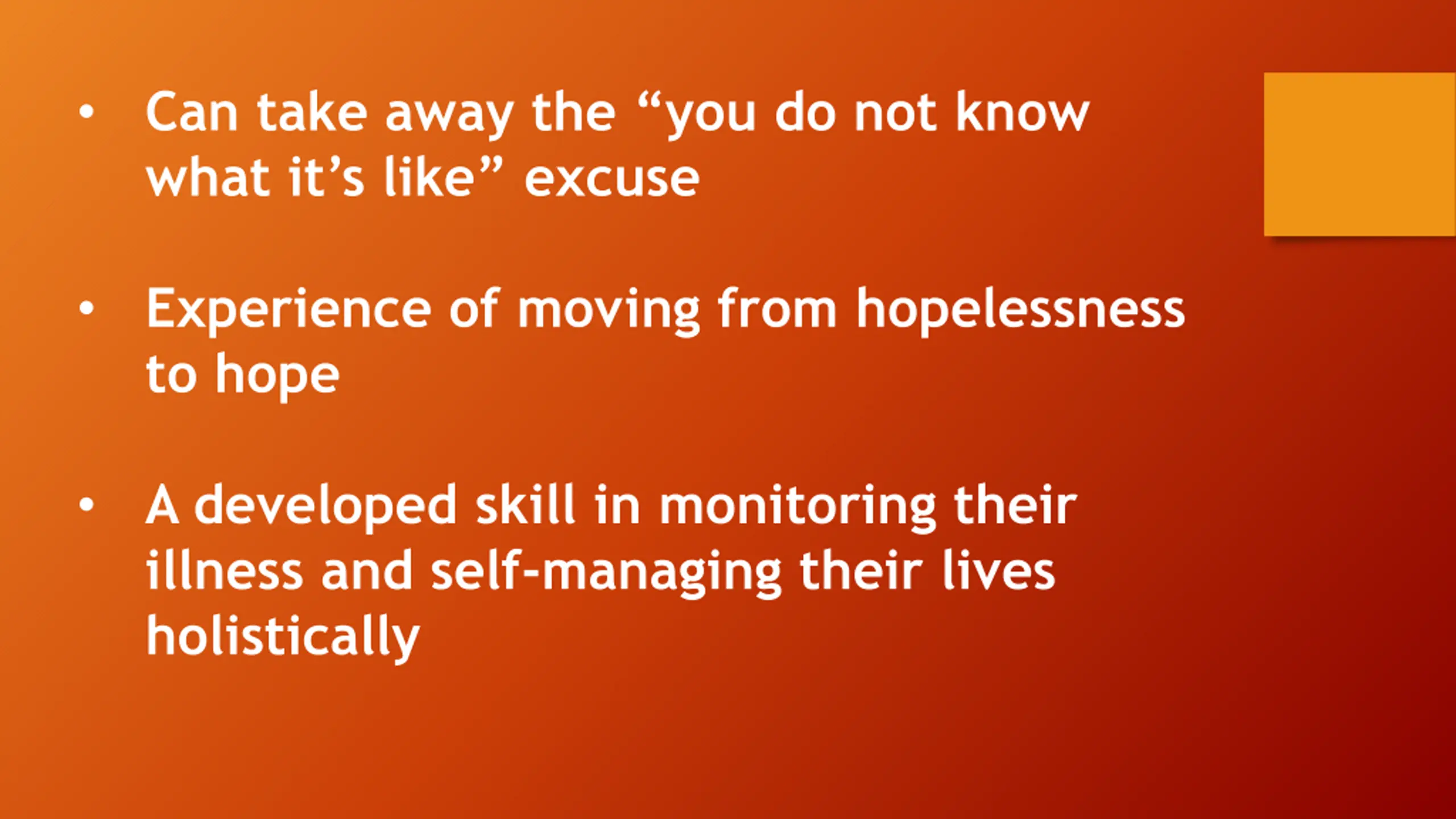 • Can take away the “you do not know what it’s like” excuse

• Experience of moving from hopelessness to hope

• A developed skill in monitoring their illness and self-managing their lives holistically